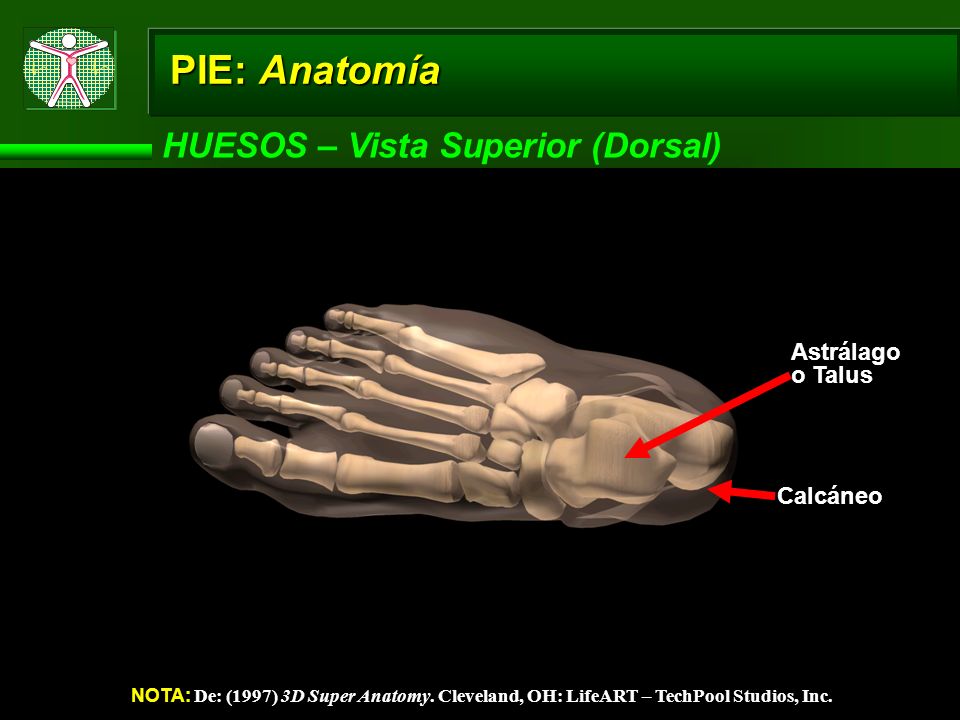 PIE: Anatomía

HUESOS – Vista Superior (Dorsal)

Astrálago o Talus

Calcáneo

NOTA: De: (1997) 3D Super Anatomy. Cleveland, OH: LifeART – TechPool Studios, Inc.